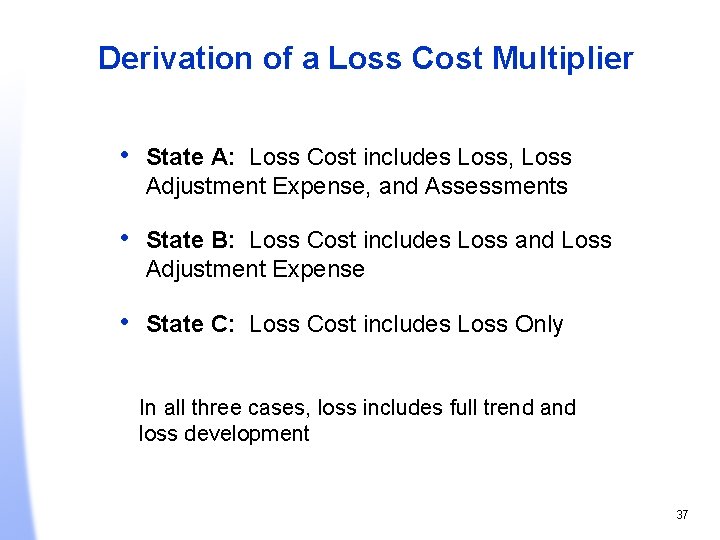 Derivation of a Loss Cost Multiplier

• State A: Loss Cost includes Loss, Loss Adjustment Expense, and Assessments

• State B: Loss Cost includes Loss and Loss Adjustment Expense

• State C: Loss Cost includes Loss Only

In all three cases, loss includes full trend and loss development

37